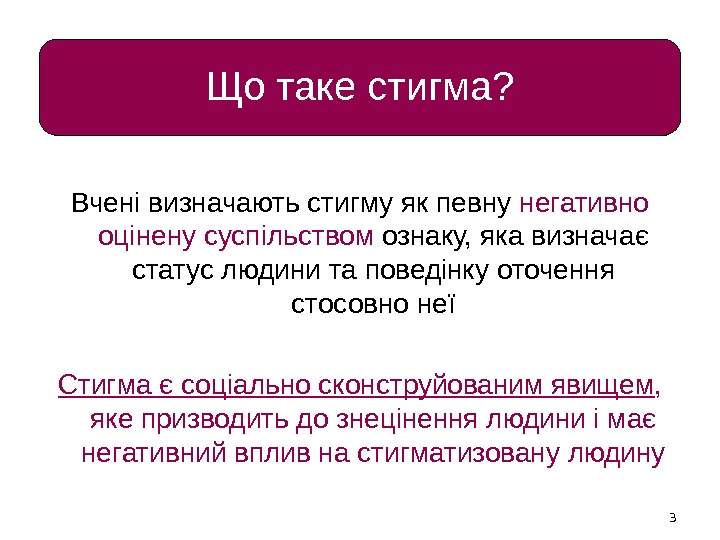 Що таке стигма?

Вчені визначають стигму як певну негативно оцінену суспільством ознаку, яка визначає статус людини та поведінку оточення стосовно неї

Стигма є соціально сконструйованим явищем, яке призводить до знецінення людини і має негативний вплив на стигматизовану людину

3